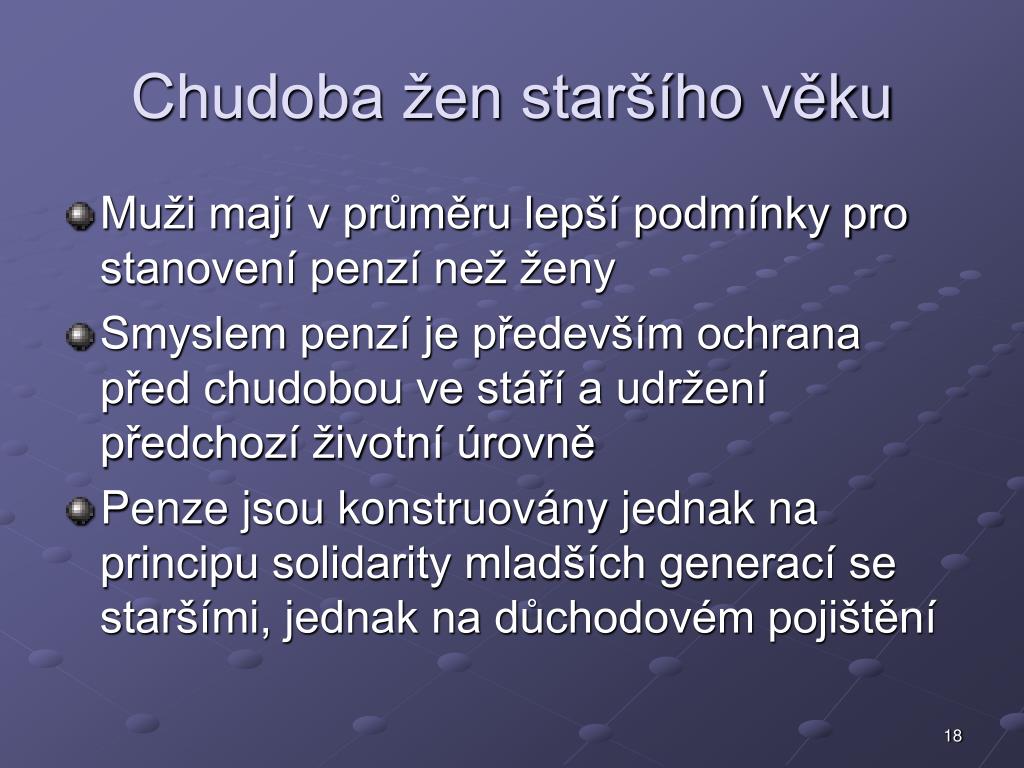 Chudoba žen staršího věku

Muži mají v průměru lepší podmínky pro stanovení penzí než ženy

Smyslem penzí je především ochrana před chudobou ve stáří a udržení předchozí životní úrovně

Penze jsou konstruovány jednak na principu solidarity mladších generací se staršími, jednak na důchodovém pojištění

18